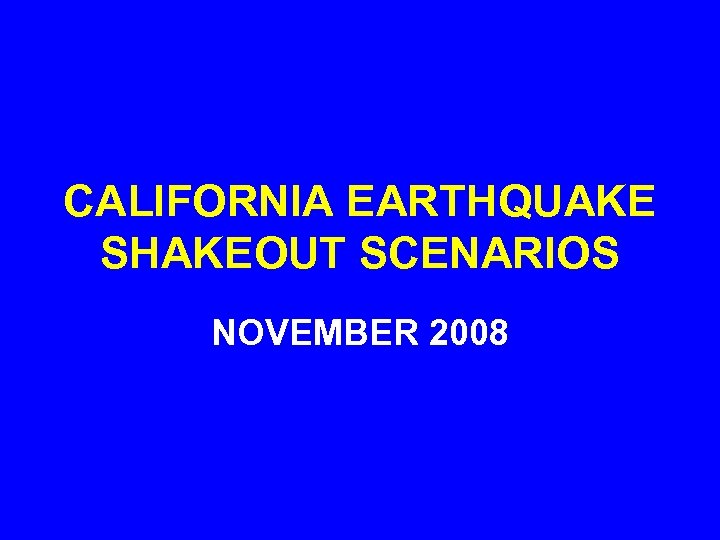 CALIFORNIA EARTHQUAKE SHAKEOUT SCENARIOS

NOVEMBER 2008